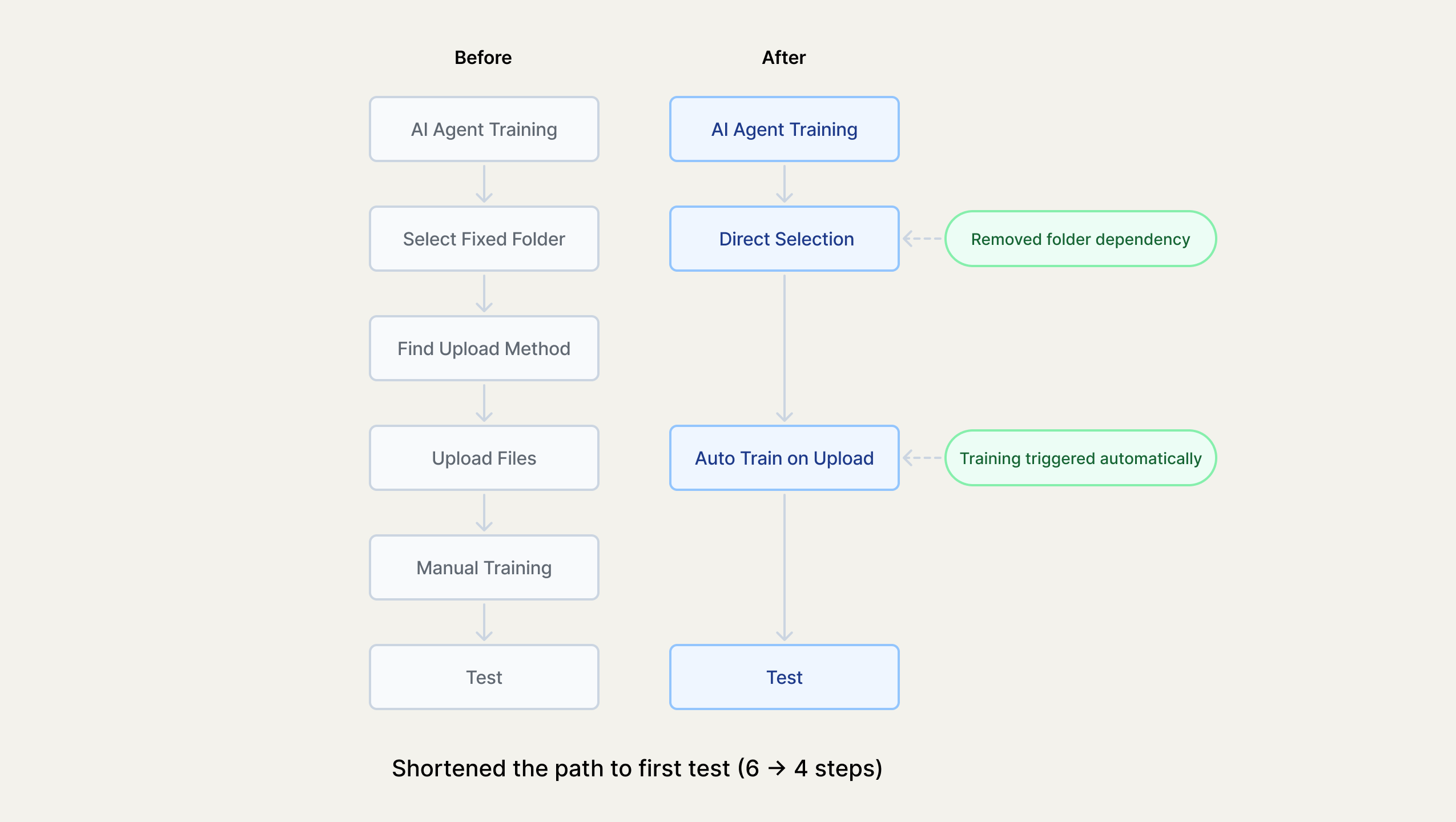 Before

AI Agent Training

Select Fixed Folder

Find Upload Method

Upload Files

Manual Training

Test

After

AI Agent Training

Direct Selection

Removed folder dependency

Auto Train on Upload

Training triggered automatically

Test

Shortened the path to first test (6 → 4 steps)